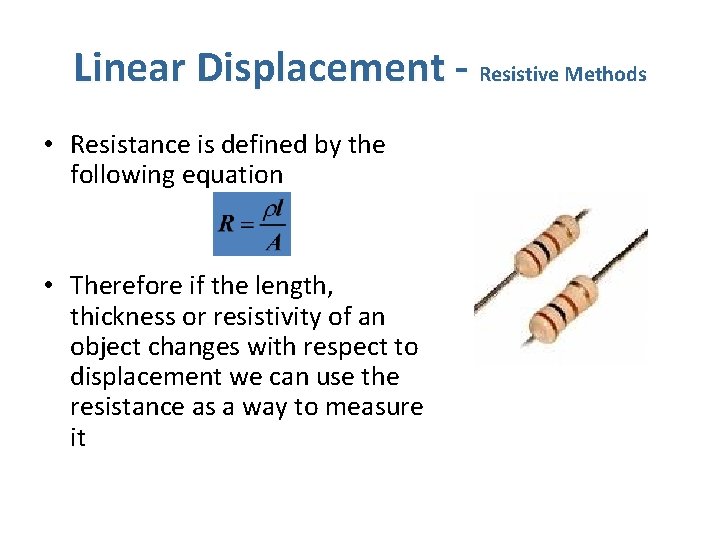 Linear Displacement - Resistive Methods

• Resistance is defined by the following equation

$R = \frac{\rho l}{A}$

• Therefore if the length, thickness or resistivity of an object changes with respect to displacement we can use the resistance as a way to measure it